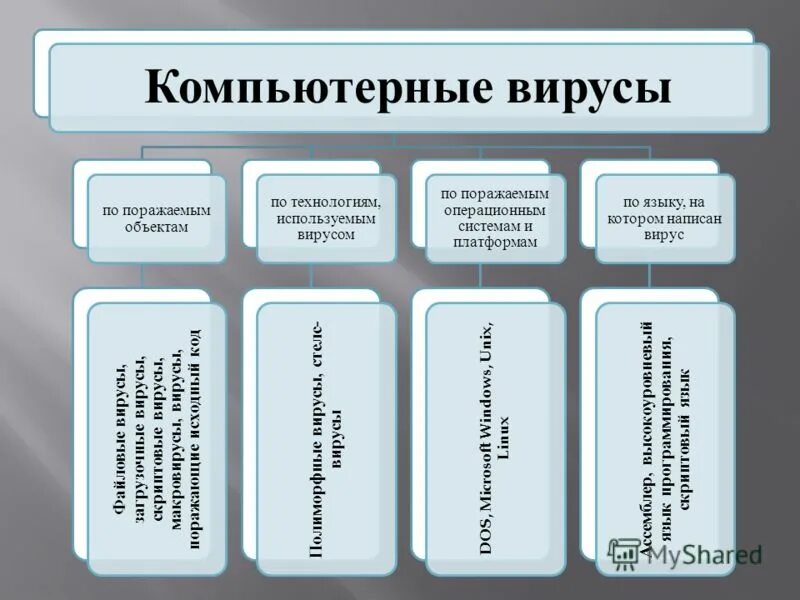 Компьютерные вирусы

по поражаемым объектам

по технологиям, используемым вирусом

по поражаемым операционным системам и платформам

по языку, на котором написан вирус

Файловые вирусы, загрузочные вирусы, скриптовые вирусы, макровирусы, вирусы, поражающие исходный код

Полиморфные вирусы, стелс-вирусы

DOS, Microsoft Windows, Unix, Linux

Ассемблер, высокоуровневый язык программирования, скриптовый язык

MyShared